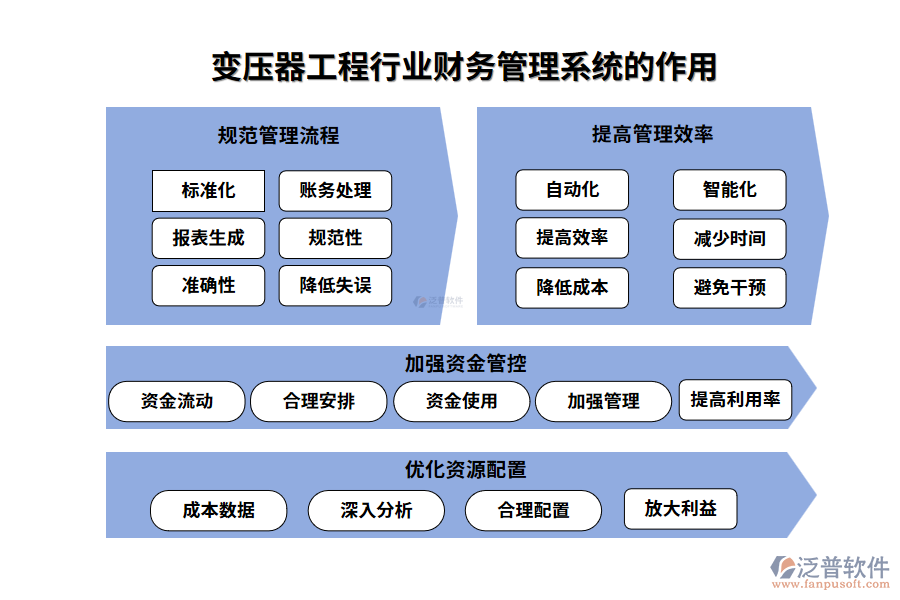 变压器工程行业财务管理系统的作用

规范管理流程

标准化
账务处理
报表生成
规范性
准确性
降低失误

泛普软件

提高管理效率

自动化
智能化
提高效率
减少时间
降低成本
避免干预

加强资金管控

资金流动
合理安排
资金使用
加强管理
提高利用率

优化资源配置

成本数据
深入分析
合理配置
放大利益

泛普软件
www.fanpusoft.com